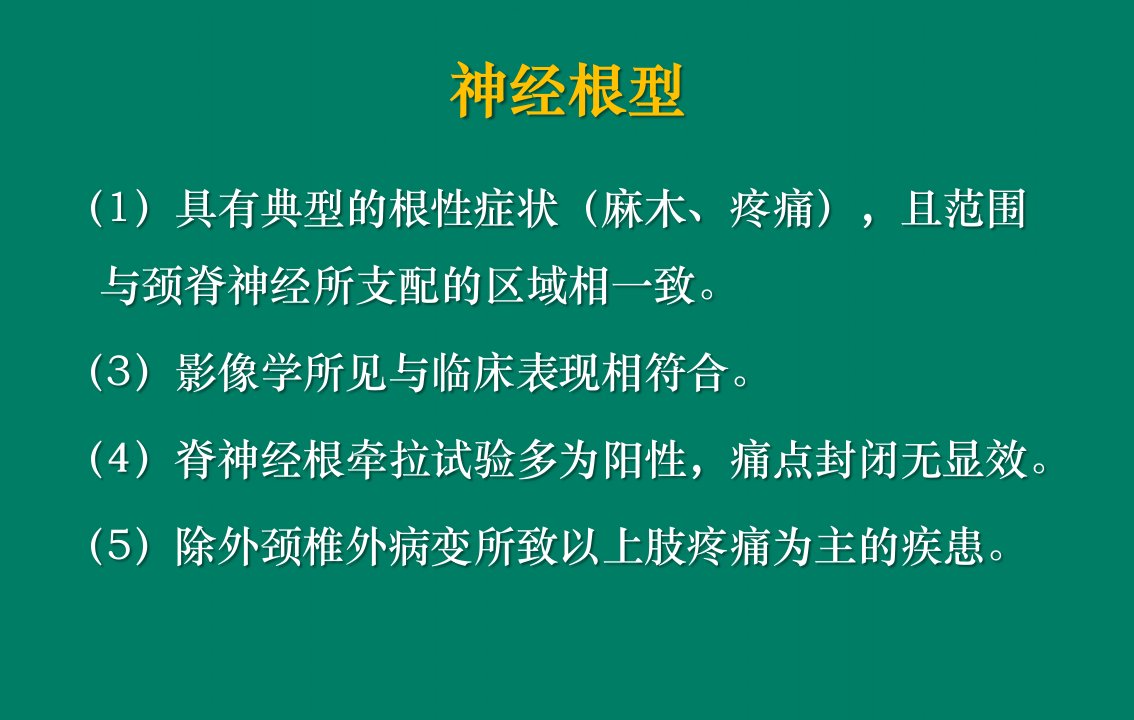 神经根型

（1）具有典型的根性症状（麻木、疼痛），且范围与颈脊神经所支配的区域相一致。

（3）影像学所见与临床表现相符合。

（4）脊神经根牵拉试验多为阳性，痛点封闭无显效。

（5）除外颈椎外病变所致以上肢疼痛为主的疾患。